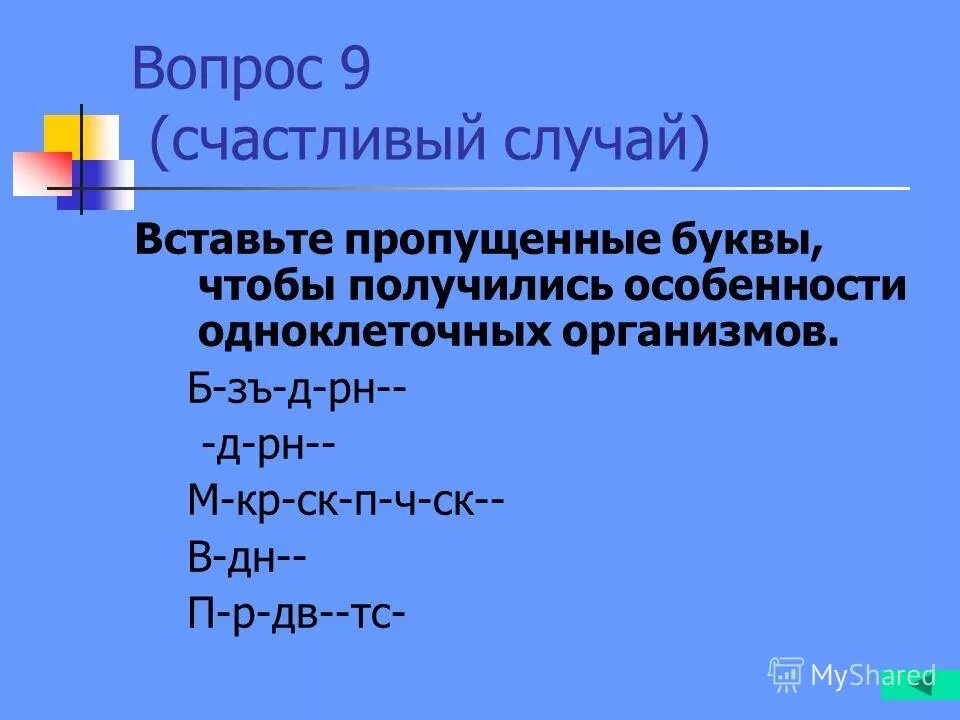 Вопрос 9
(счастливый случай)

Вставьте пропущенные буквы, чтобы получились особенности одноклеточных организмов.

Б-зъ-д-рн--

-д-рн--

М-кр-ск-п-ч-ск--

В-дн--

П-р-дв--тс-

MyShared